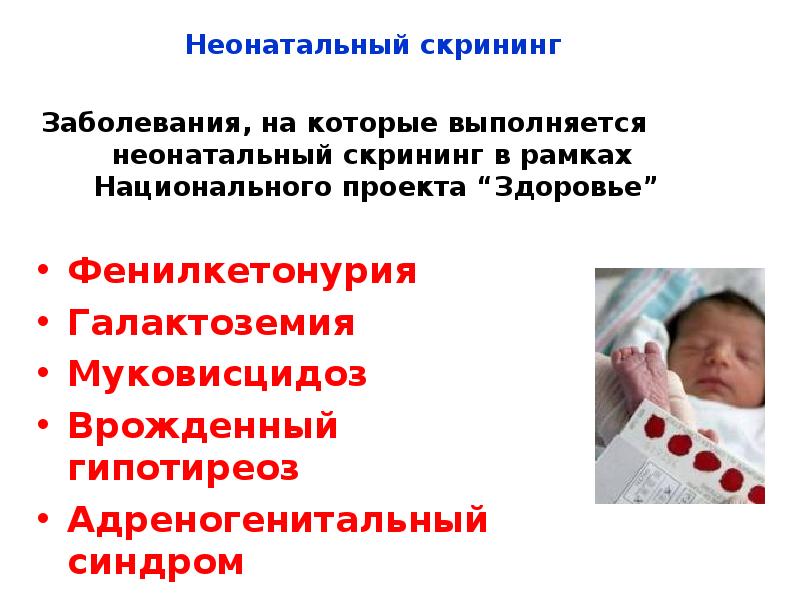 Неонатальный скрининг

Заболевания, на которые выполняется неонатальный скрининг в рамках Национального проекта “Здоровье”

• Фенилкетонурия
• Галактоземия
• Муковисцидоз
• Врожденный гипотиреоз
• Адреногенитальный синдром